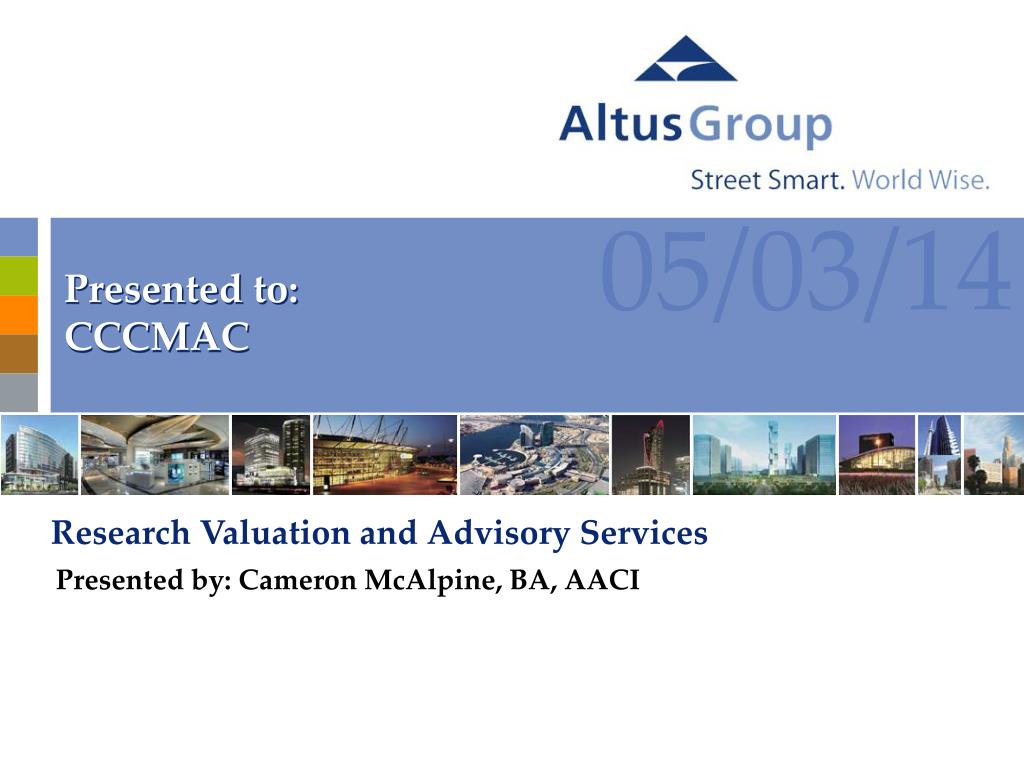 Altus Group
Street Smart. World Wise.

05/03/14

Presented to:
CCCMAC

Research Valuation and Advisory Services
Presented by: Cameron McAlpine, BA, AACI